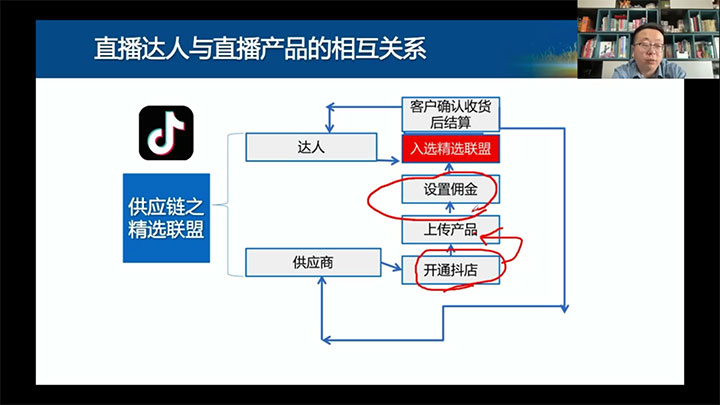 直播达人与直播产品的相互关系

供应链之精选联盟

达人

供应商

客户确认收货后结算

入选精选联盟

设置佣金

上传产品

开通抖店